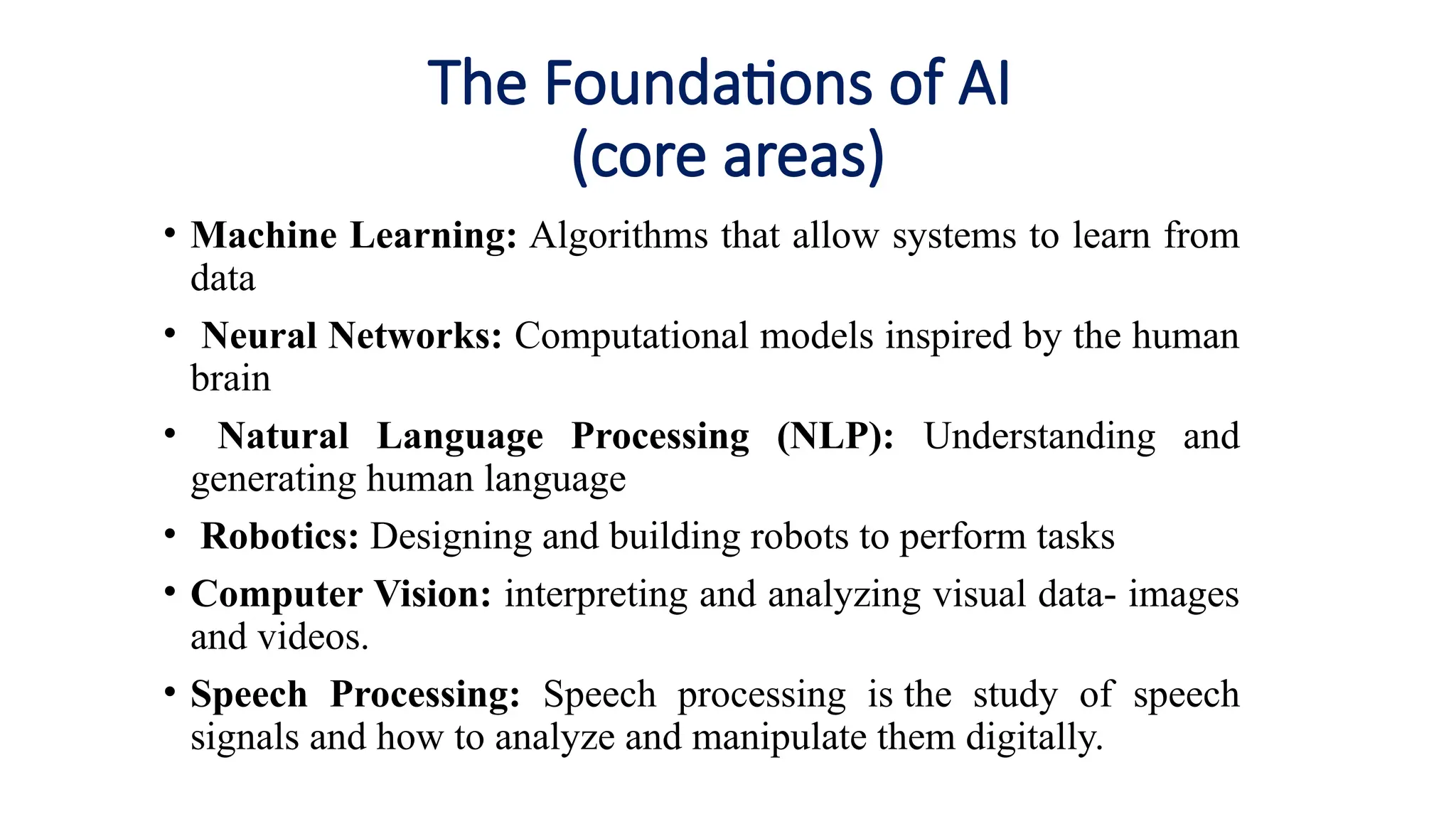 The Foundations of AI
(core areas)

• Machine Learning: Algorithms that allow systems to learn from data

• Neural Networks: Computational models inspired by the human brain

• Natural Language Processing (NLP): Understanding and generating human language

• Robotics: Designing and building robots to perform tasks

• Computer Vision: interpreting and analyzing visual data- images and videos.

• Speech Processing: Speech processing is the study of speech signals and how to analyze and manipulate them digitally.